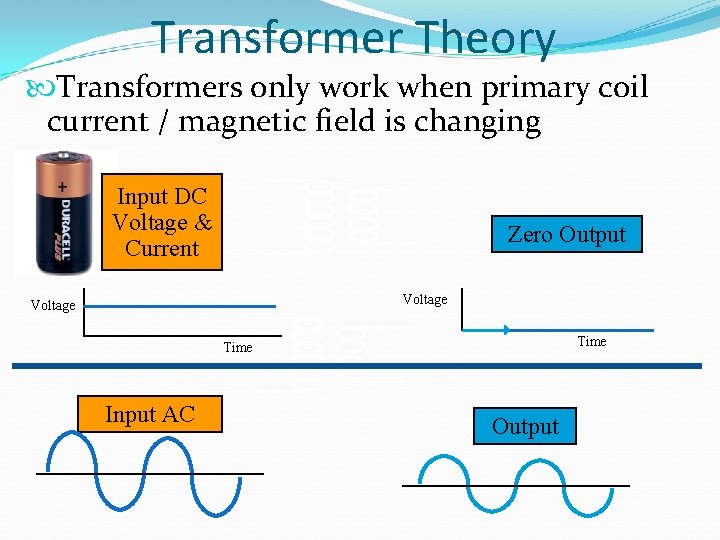 Transformer Theory

Transformers only work when primary coil current / magnetic field is changing

+
DURACELL
PLUS

Input DC Voltage & Current

Zero Output

Voltage

Time

Voltage

Time

Input AC

Output